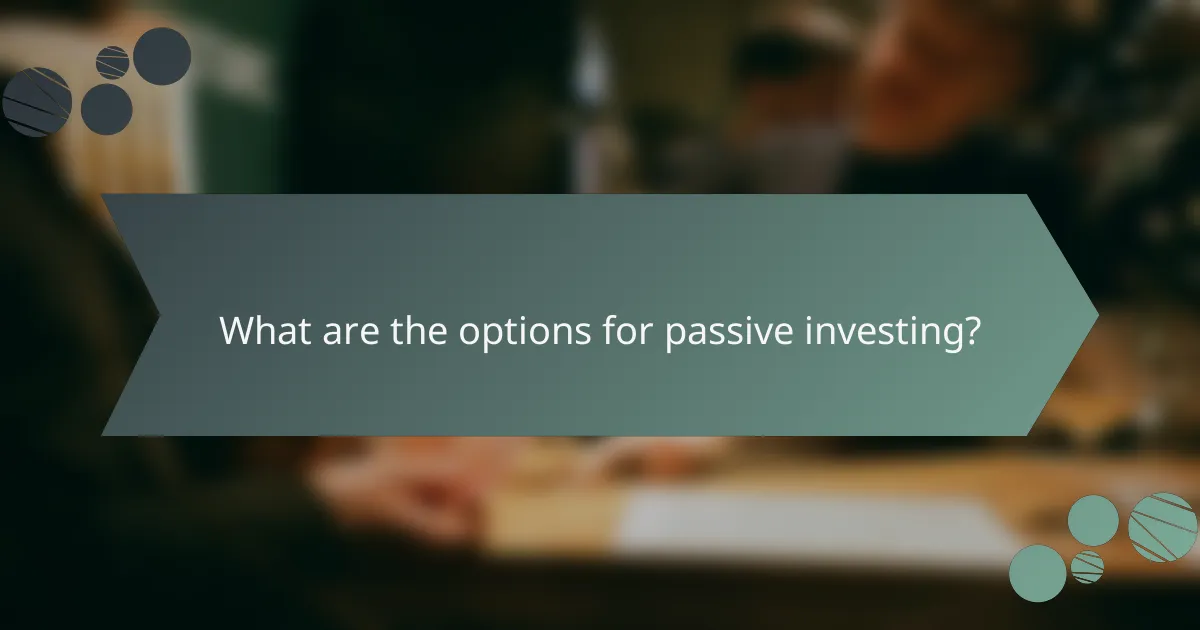 What are the options for passive investing?